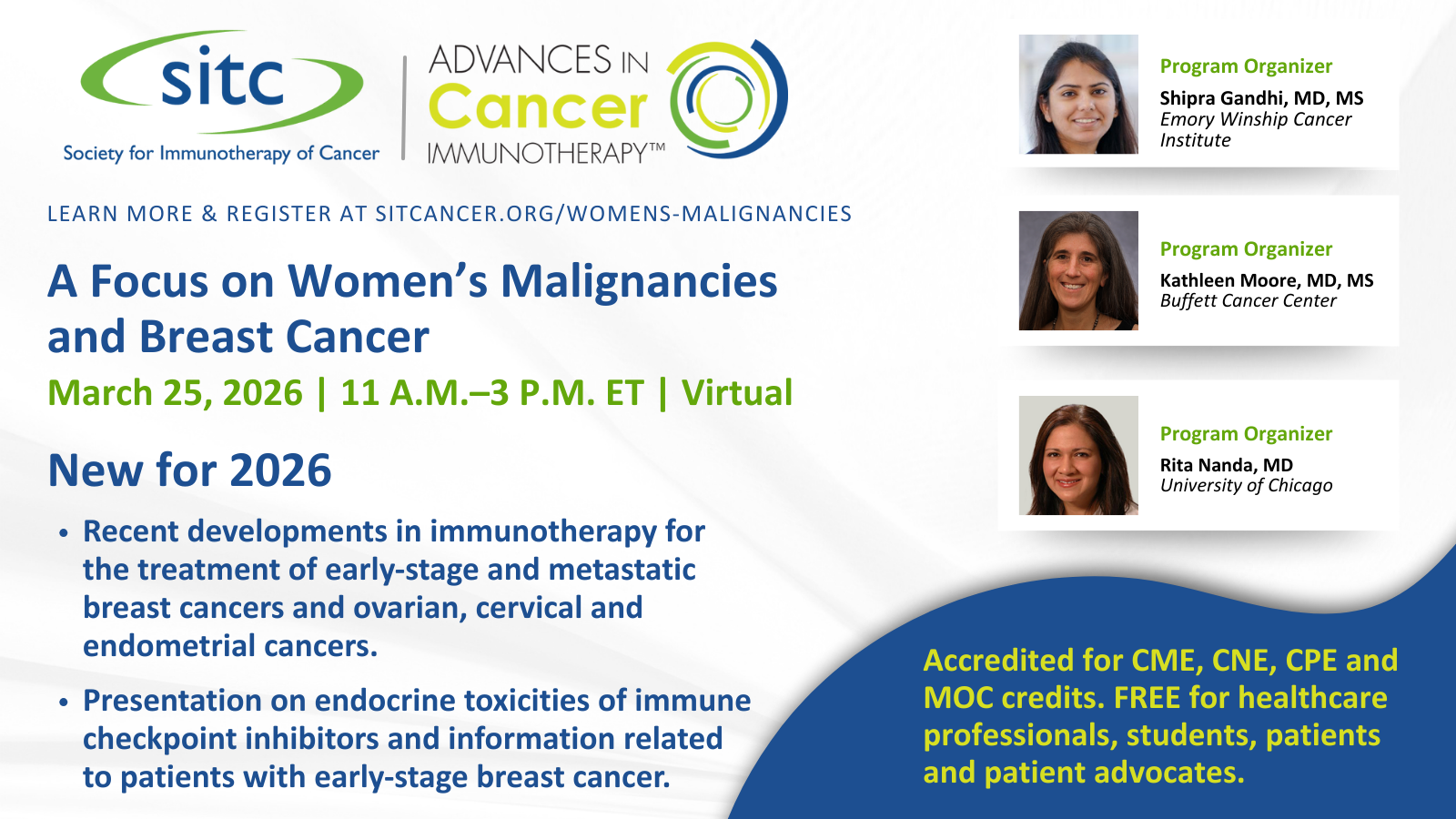 sitc
Society for Immunotherapy of Cancer

ADVANCES IN
Cancer
IMMUNOTHERAPY™

LEARN MORE & REGISTER AT SITCANCER.ORG/WOMENS-MALIGNANCIES

A Focus on Women's Malignancies and Breast Cancer

March 25, 2026 | 11 A.M.–3 P.M. ET | Virtual

New for 2026

• Recent developments in immunotherapy for the treatment of early-stage and metastatic breast cancers and ovarian, cervical and endometrial cancers.

• Presentation on endocrine toxicities of immune checkpoint inhibitors and information related to patients with early-stage breast cancer.

Program Organizer
Shipra Gandhi, MD, MS
Emory Winship Cancer Institute

Program Organizer
Kathleen Moore, MD, MS
Buffett Cancer Center

Program Organizer
Rita Nanda, MD
University of Chicago

Accredited for CME, CNE, CPE and MOC credits. FREE for healthcare professionals, students, patients and patient advocates.